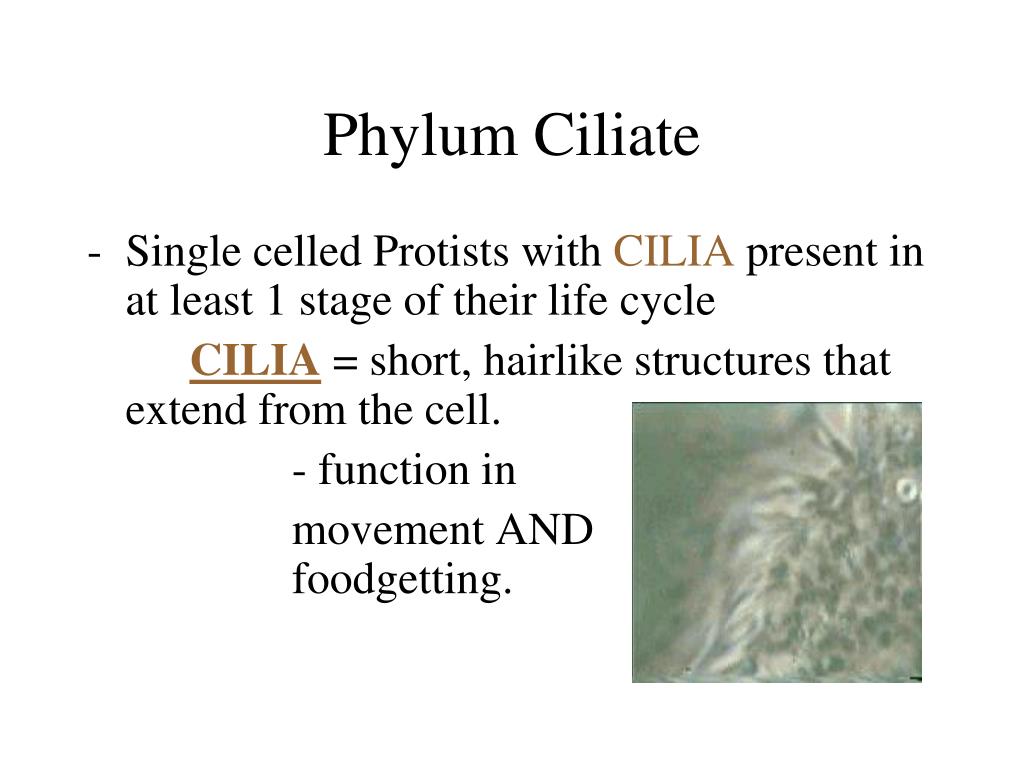 Phylum Ciliate

- Single celled Protists with CILIA present in at least 1 stage of their life cycle

CILIA = short, hairlike structures that extend from the cell.

- function in

movement AND foodgetting.